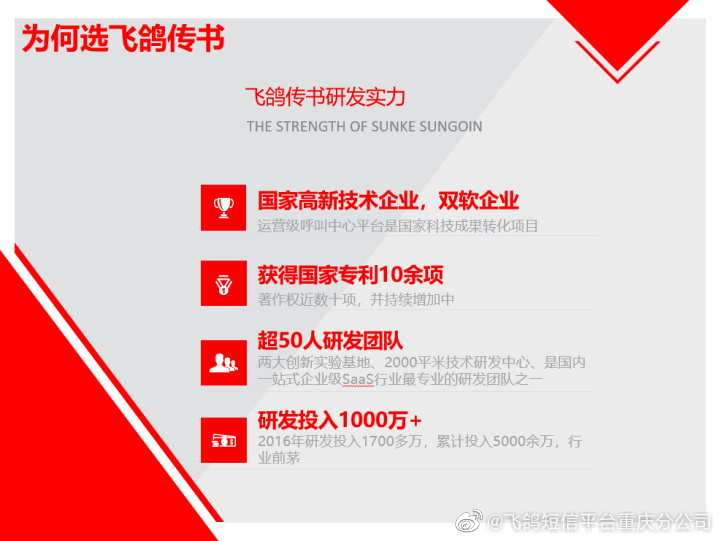 为何选飞鸽传书

飞鸽传书研发实力

THE STRENGTH OF SUNKE SUNGOIN

国家高新技术企业，双软企业

运营级呼叫中心平台是国家科技成果转化项目

获得国家专利10余项

著作权近数十项，并持续增加中

超50人研发团队

两大创新实验基地、2000平米技术研发中心、是国内一站式企业级SaaS行业最专业的研发团队之一

研发投入1000万+

2016年研发投入1700多万，累计投入5000余万，行业前茅

@飞鸽短信平台重庆分公司